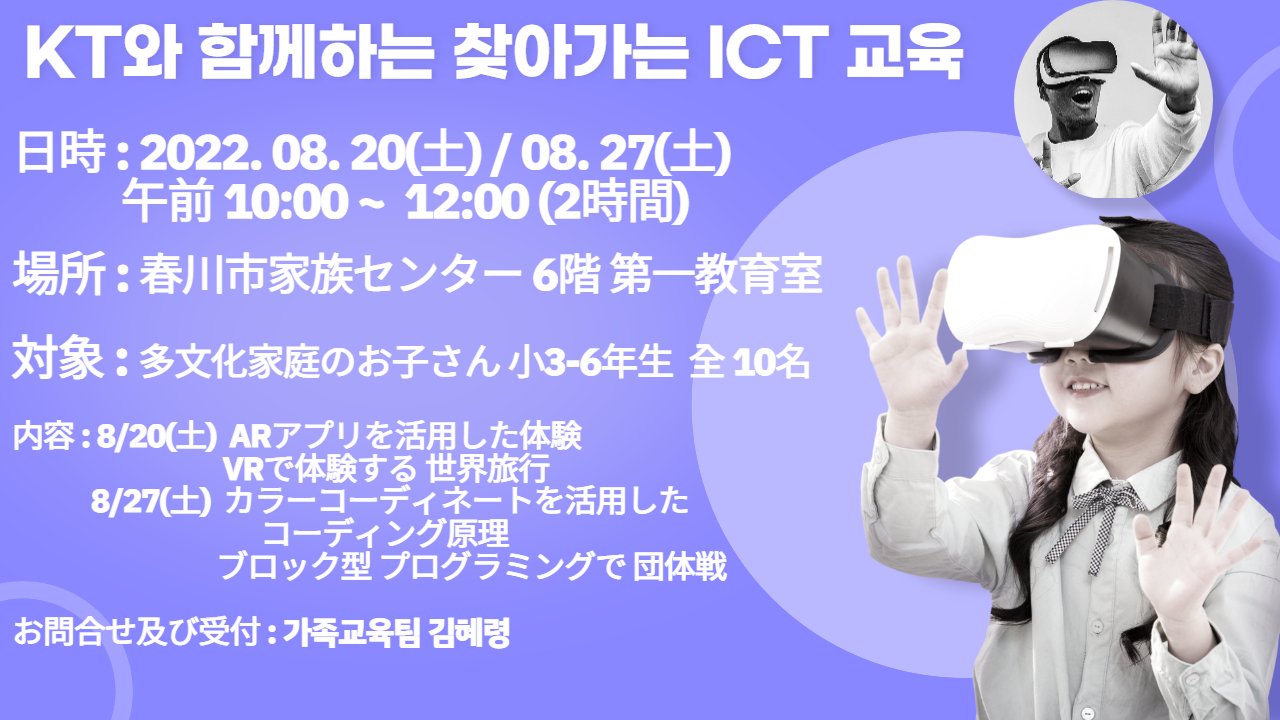 KT와 함께하는 찾아가는 ICT 교육

日時 : 2022. 08. 20(土) / 08. 27(土)
午前 10:00 ~ 12:00 (2時間)

場所 : 春川市家族センター 6階 第一教育室

対象 : 多文化家庭のお子さん 小3-6年生 全 10名

内容 : 8/20(土) ARアプリを活用した体験
VRで体験する 世界旅行
8/27(土) カラーコーディネートを活用した
コーディング原理
ブロック型 プログラミングで 団体戦

お問合せ及び受付 : 가족교육팀 김혜령